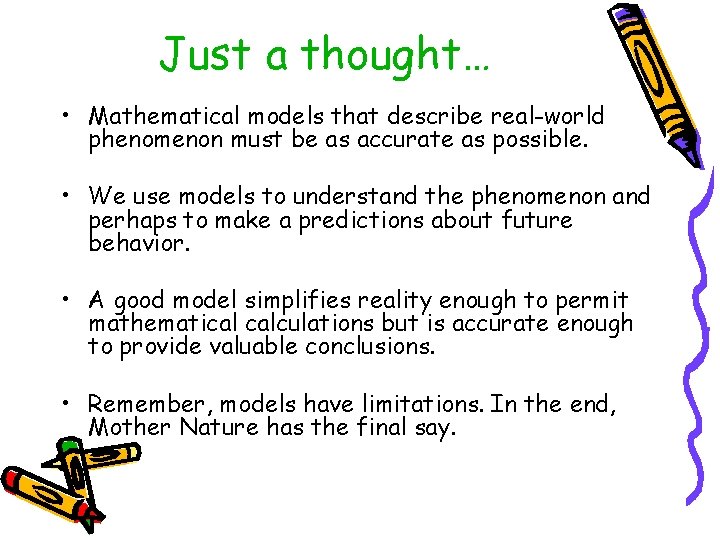 Just a thought…

• Mathematical models that describe real-world phenomenon must be as accurate as possible.

• We use models to understand the phenomenon and perhaps to make a predictions about future behavior.

• A good model simplifies reality enough to permit mathematical calculations but is accurate enough to provide valuable conclusions.

• Remember, models have limitations. In the end, Mother Nature has the final say.